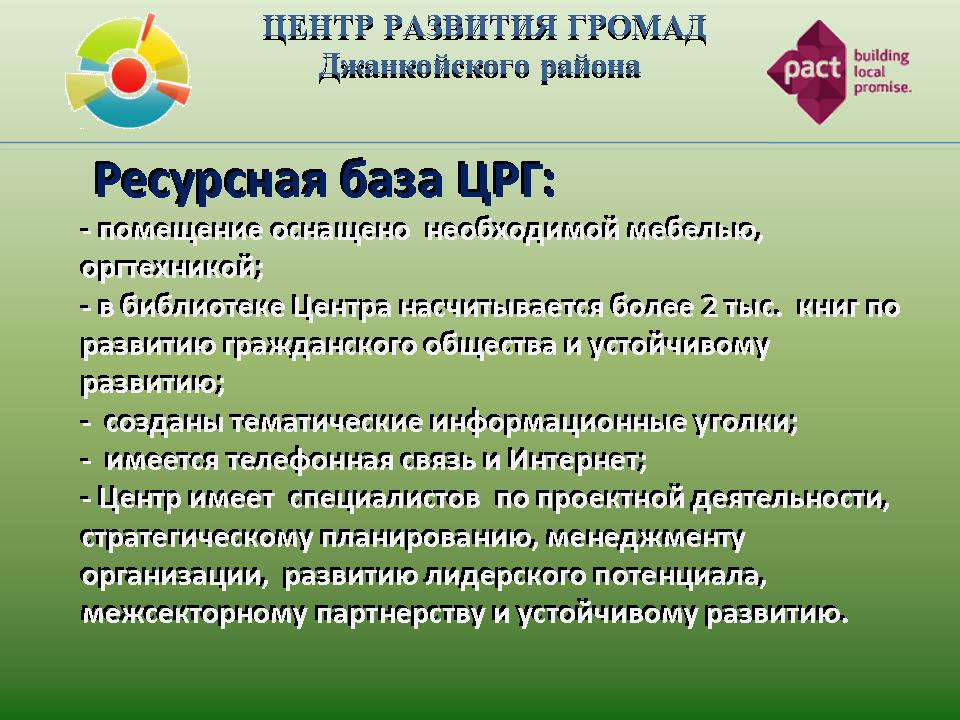 ЦЕНТР РАЗВИТИЯ ГРОМАД
Джанкойского района

pact building local promise.

Ресурсная база ЦРГ:

- помещение оснащено необходимой мебелью, оргтехникой;
- в библиотеке Центра насчитывается более 2 тыс. книг по развитию гражданского общества и устойчивому развитию;
- созданы тематические информационные уголки;
- имеется телефонная связь и Интернет;
- Центр имеет специалистов по проектной деятельности, стратегическому планированию, менеджменту организации, развитию лидерского потенциала, межсекторному партнерству и устойчивому развитию.